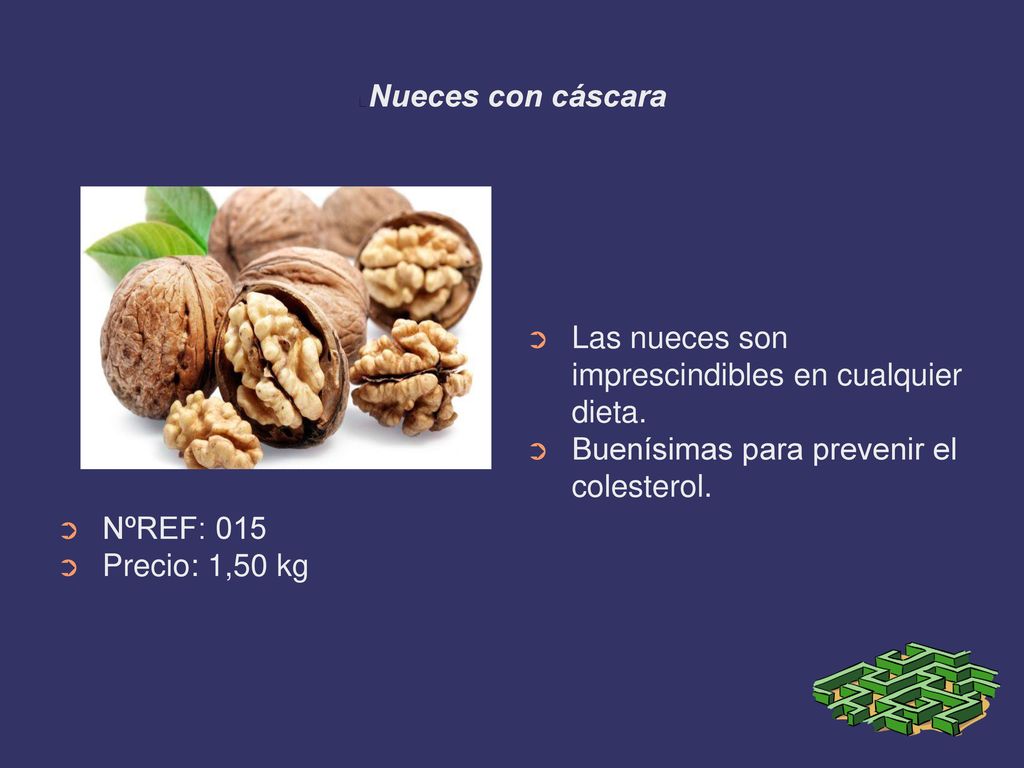 Nueces con cáscara

Las nueces son imprescindibles en cualquier dieta.
Buenísimas para prevenir el colesterol.

NºREF: 015
Precio: 1,50 kg